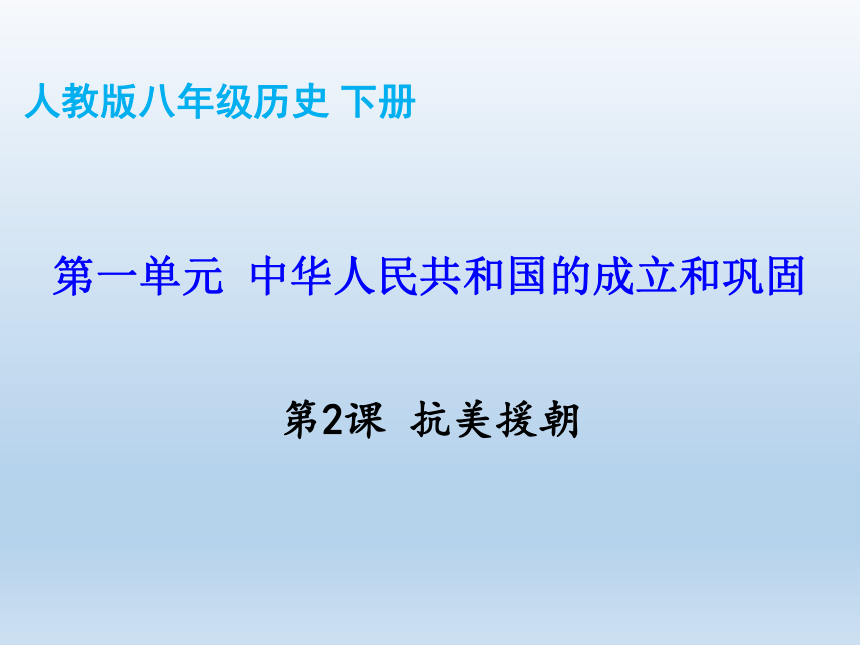 人教版八年级历史 下册

第一单元 中华人民共和国的成立和巩固

第2课 抗美援朝